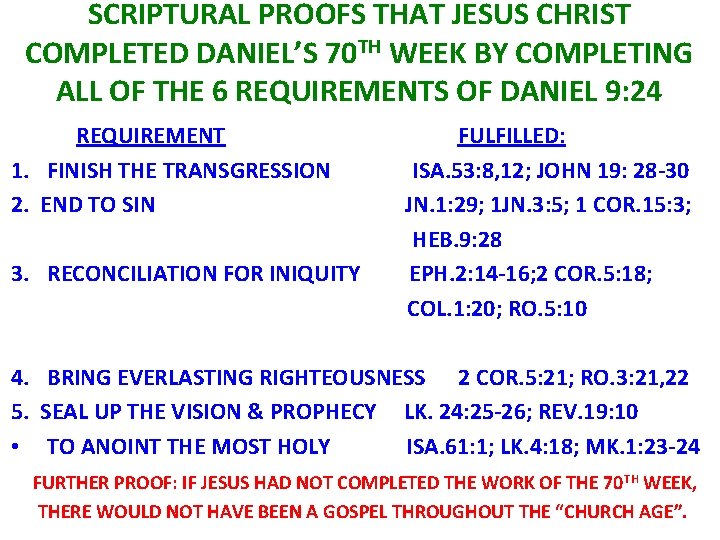 SCRIPTURAL PROOFS THAT JESUS CHRIST COMPLETED DANIEL'S 70$^{TH}$ WEEK BY COMPLETING ALL OF THE 6 REQUIREMENTS OF DANIEL 9:24

| REQUIREMENT | FULFILLED: |
|---|---|
| 1. FINISH THE TRANSGRESSION | ISA.53:8,12; JOHN 19: 28-30 |
| 2. END TO SIN | JN.1:29; 1JN.3:5; 1 COR.15:3; HEB.9:28 |
| 3. RECONCILIATION FOR INIQUITY | EPH.2:14-16;2 COR.5:18; COL.1:20; RO.5:10 |
| 4. BRING EVERLASTING RIGHTEOUSNESS | 2 COR.5:21; RO.3:21,22 |
| 5. SEAL UP THE VISION & PROPHECY | LK. 24:25-26; REV.19:10 |
| • TO ANOINT THE MOST HOLY | ISA.61:1; LK.4:18; MK.1:23-24 |

FURTHER PROOF: IF JESUS HAD NOT COMPLETED THE WORK OF THE 70$^{TH}$ WEEK, THERE WOULD NOT HAVE BEEN A GOSPEL THROUGHOUT THE "CHURCH AGE".